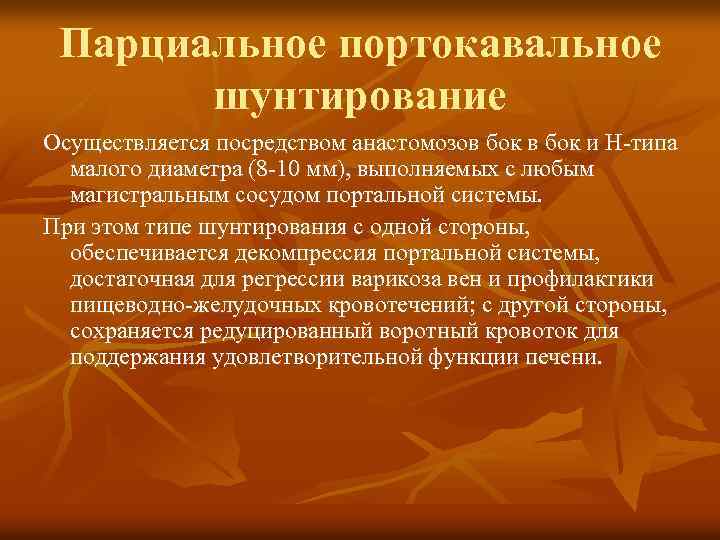 Парциальное портокавальное шунтирование

Осуществляется посредством анастомозов бок в бок и Н-типа малого диаметра (8-10 мм), выполняемых с любым магистральным сосудом портальной системы.

При этом типе шунтирования с одной стороны, обеспечивается декомпрессия портальной системы, достаточная для регрессии варикоза вен и профилактики пищеводно-желудочных кровотечений; с другой стороны, сохраняется редуцированный воротный кровоток для поддержания удовлетворительной функции печени.